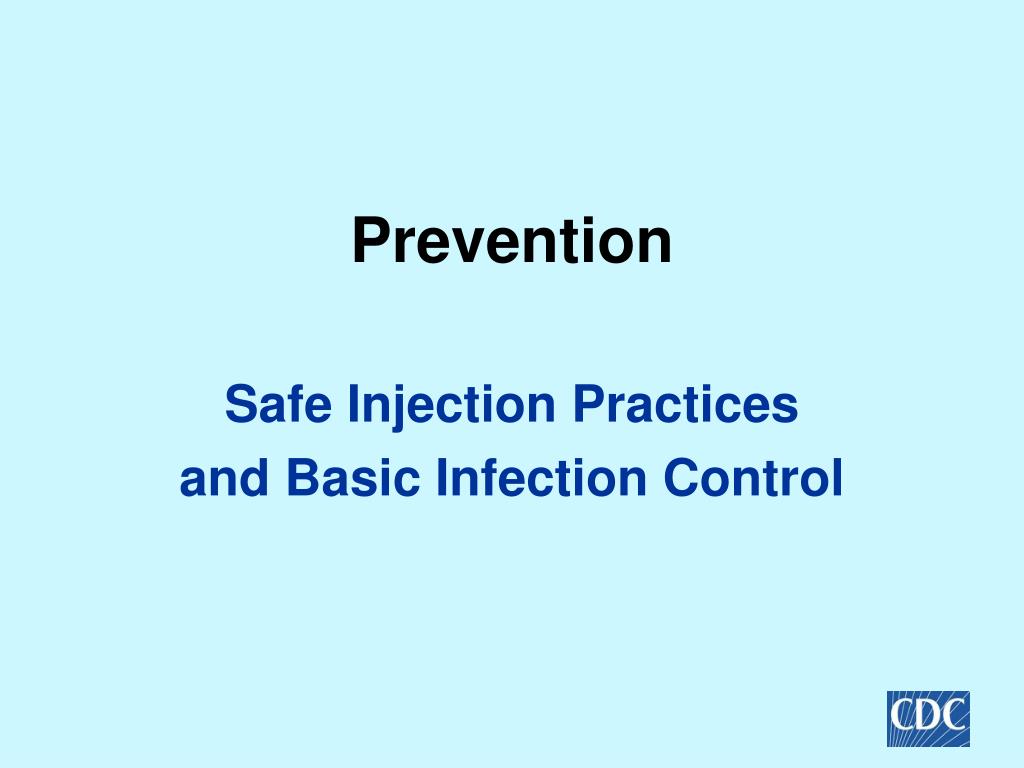 Prevention

Safe Injection Practices
and Basic Infection Control

CDC